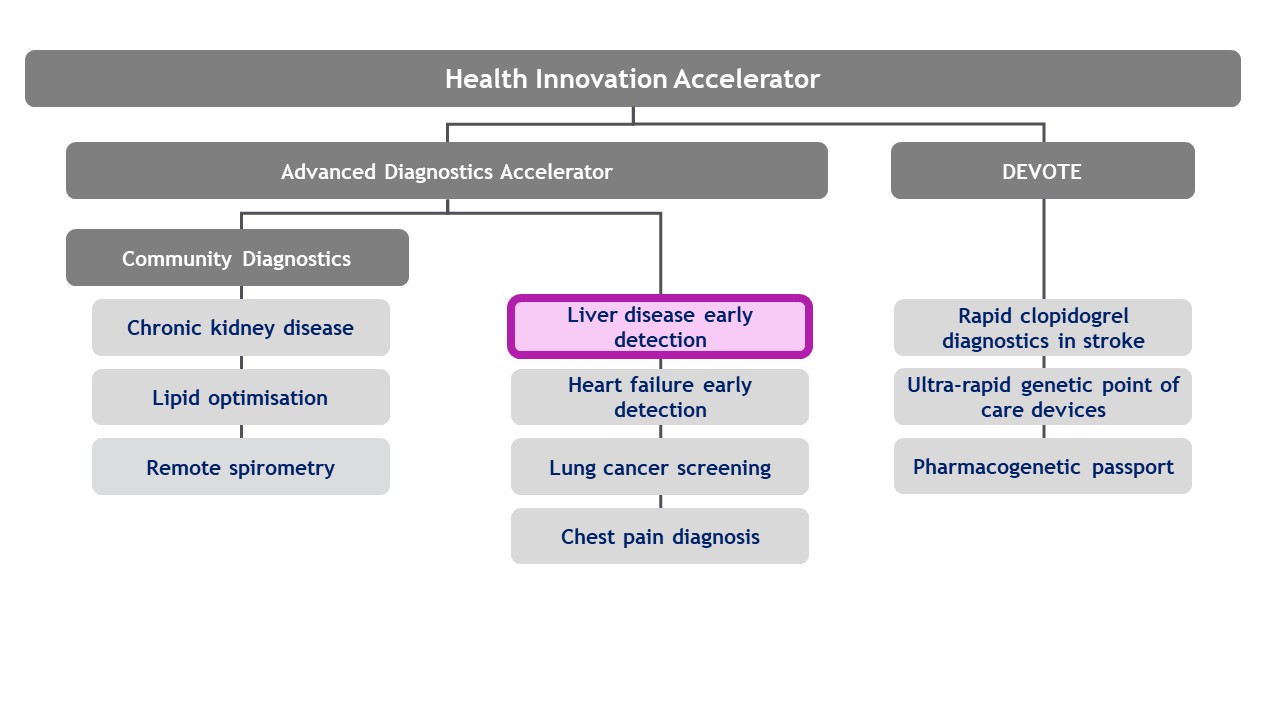 Health Innovation Accelerator

Advanced Diagnostics Accelerator

DEVOTE

Community Diagnostics

Chronic kidney disease

Lipid optimisation

Remote spirometry

Liver disease early detection

Heart failure early detection

Lung cancer screening

Chest pain diagnosis

Rapid clopidogrel diagnostics in stroke

Ultra-rapid genetic point of care devices

Pharmacogenetic passport